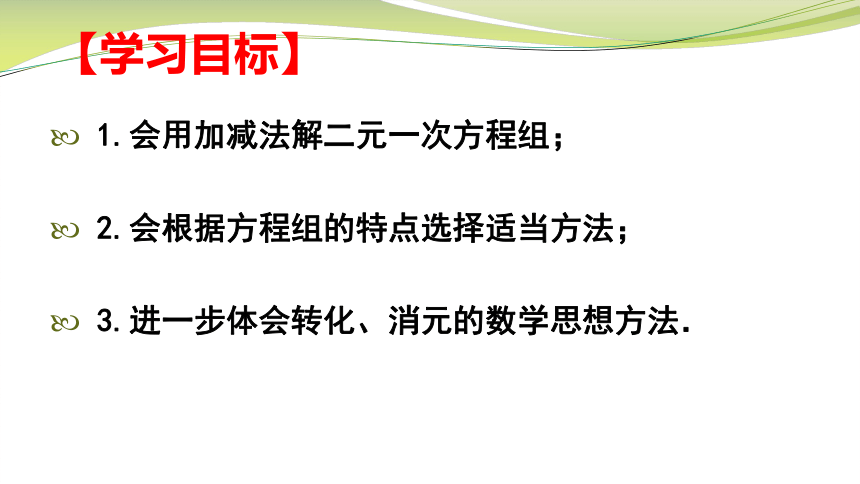 【学习目标】

1. 会用加减法解二元一次方程组；

2. 会根据方程组的特点选择适当方法；

3. 进一步体会转化、消元的数学思想方法.